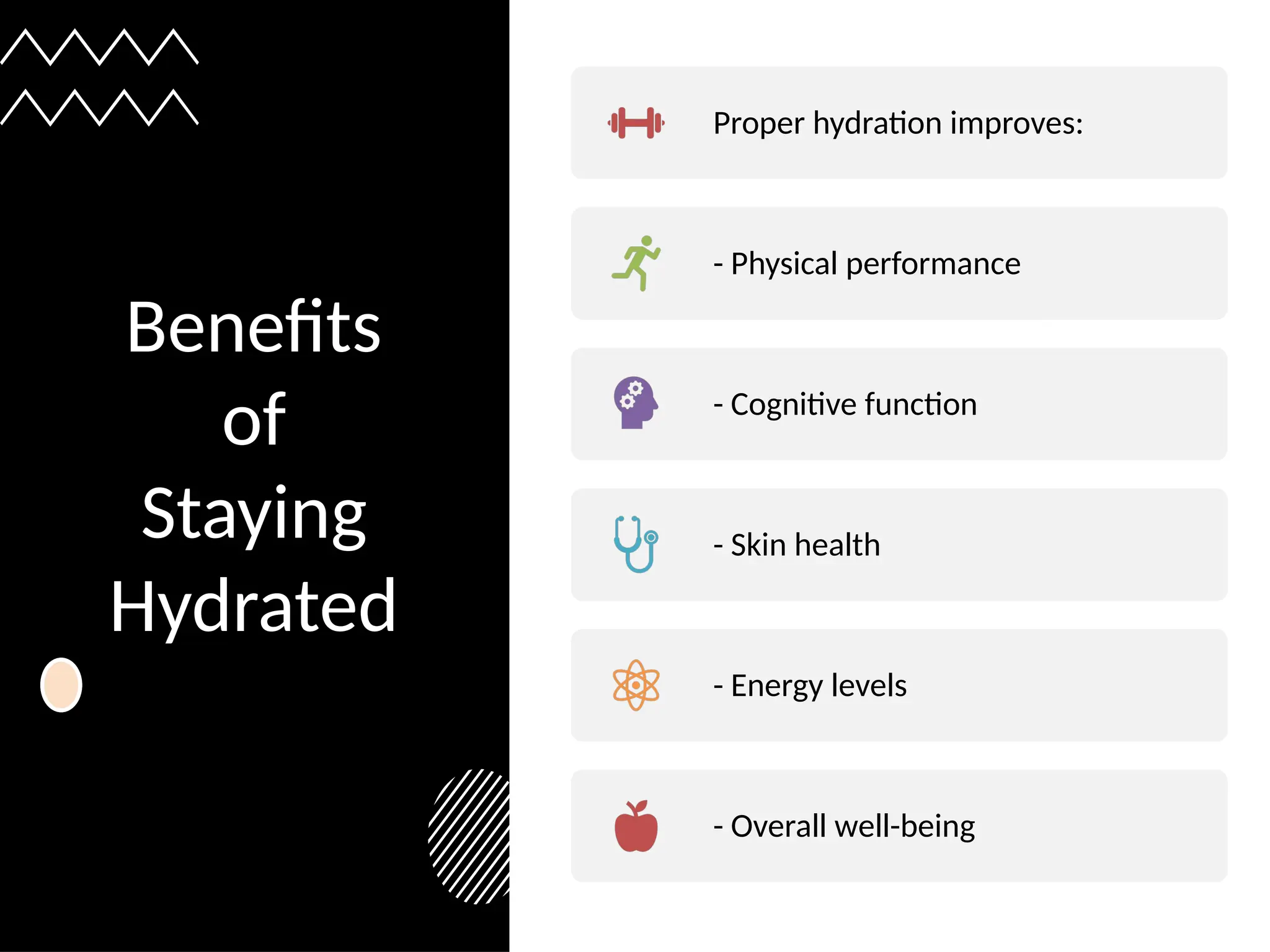 Benefits of Staying Hydrated

Proper hydration improves:

- Physical performance

- Cognitive function

- Skin health

- Energy levels

- Overall well-being